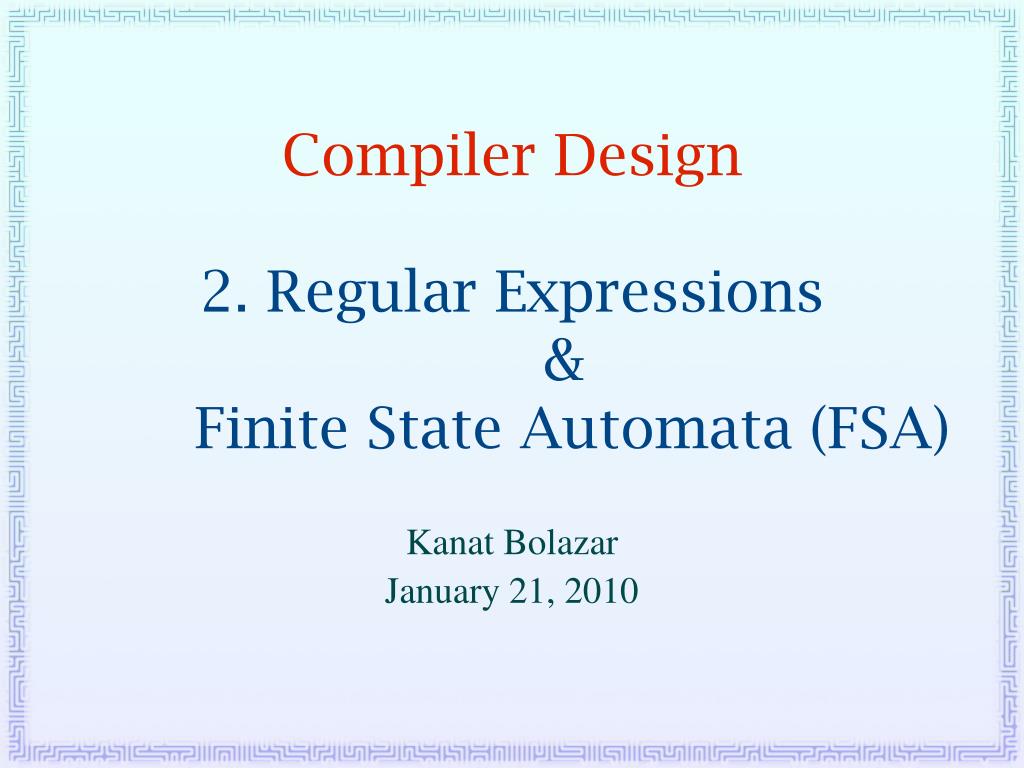 Compiler Design

2. Regular Expressions
&
Finite State Automata (FSA)

Kanat Bolazar
January 21, 2010